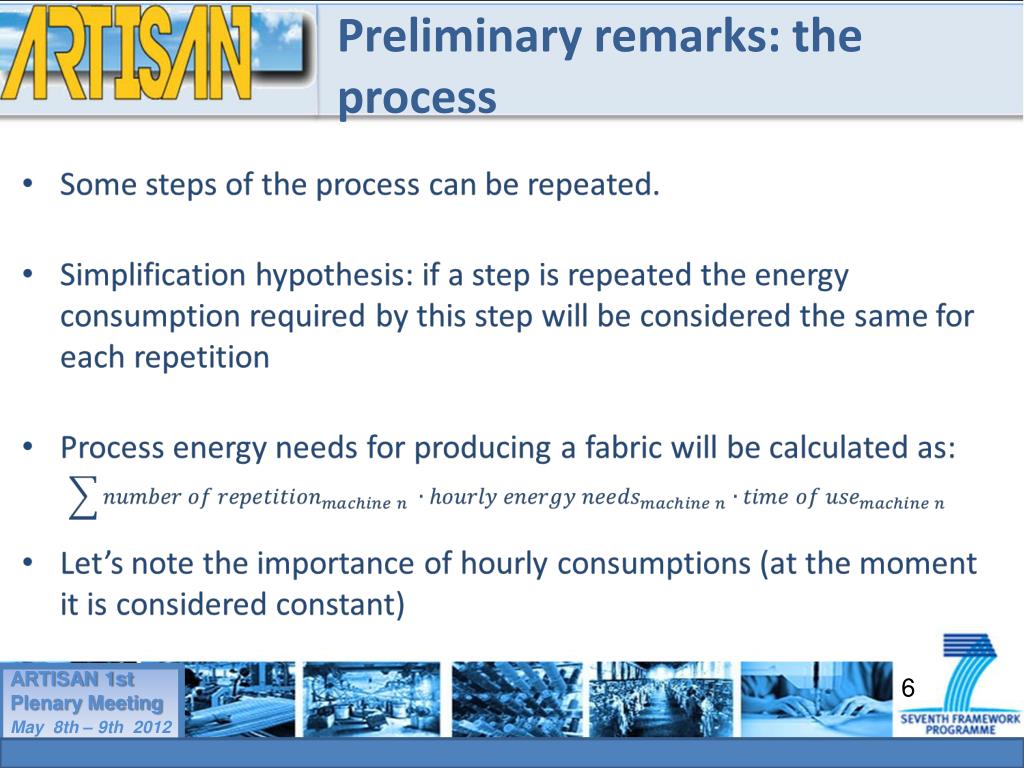 ARTISAN

Preliminary remarks: the process

• Some steps of the process can be repeated.

• Simplification hypothesis: if a step is repeated the energy consumption required by this step will be considered the same for each repetition

• Process energy needs for producing a fabric will be calculated as:
$\sum number\ of\ repetition_{machine\ n} \cdot hourly\ energy\ needs_{machine\ n} \cdot time\ of\ use_{machine\ n}$

• Let's note the importance of hourly consumptions (at the moment it is considered constant)

ARTISAN 1st Plenary Meeting
May 8th – 9th 2012

6

SEVENTH FRAMEWORK PROGRAMME